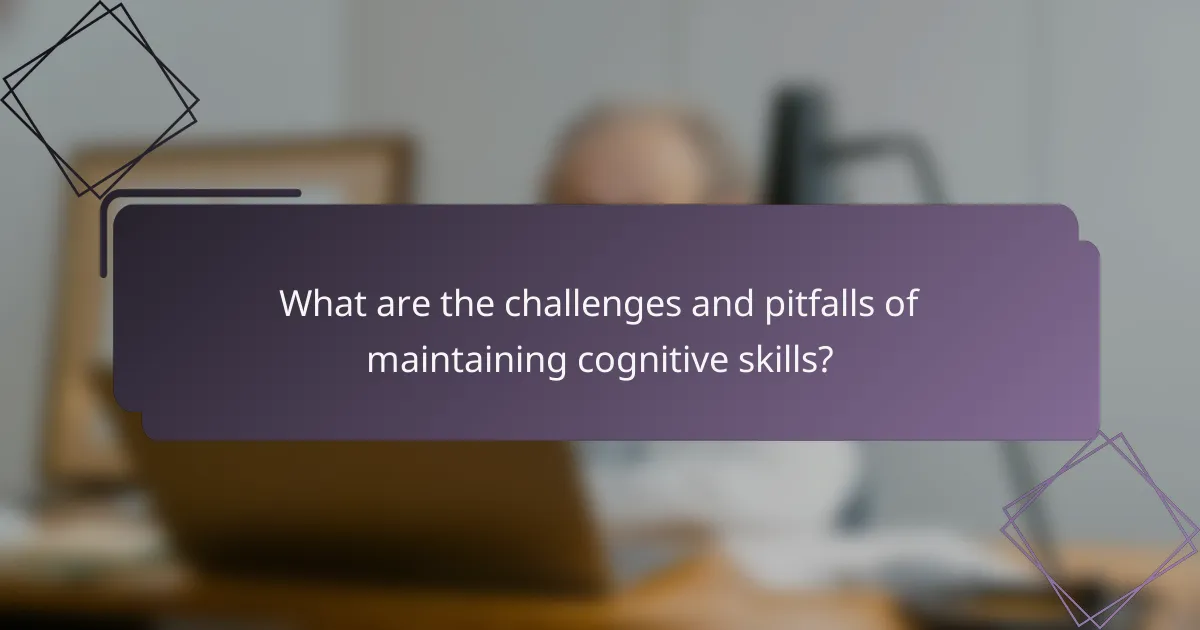 What are the challenges and pitfalls of maintaining cognitive skills?